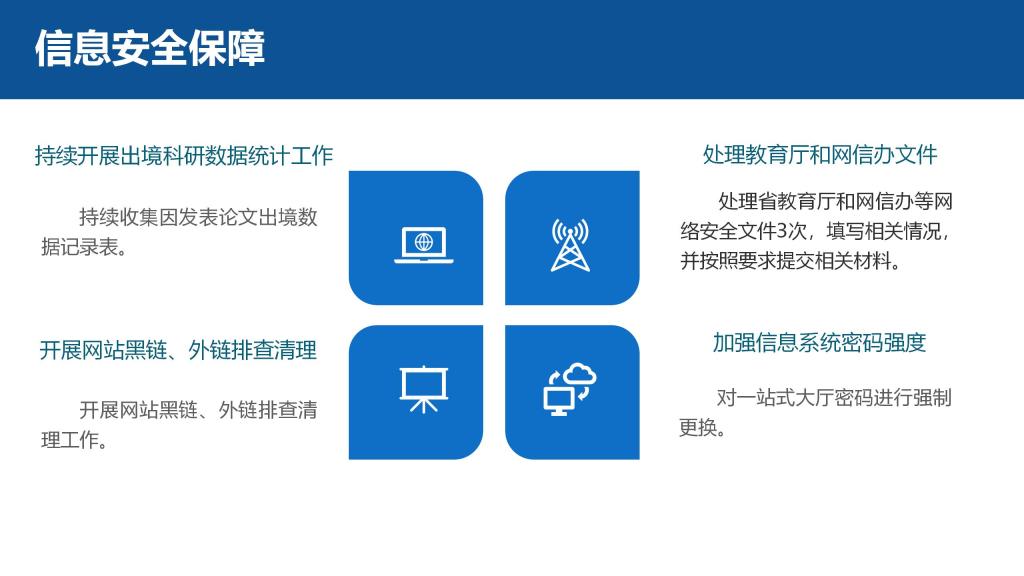 信息安全保障

持续开展出境科研数据统计工作

持续收集因发表论文出境数据记录表。

开展网站黑链、外链排查清理

开展网站黑链、外链排查清理工作。

处理教育厅和网信办文件

处理省教育厅和网信办等网络安全文件3次，填写相关情况，并按照要求提交相关材料。

加强信息系统密码强度

对一站式大厅密码进行强制更换。